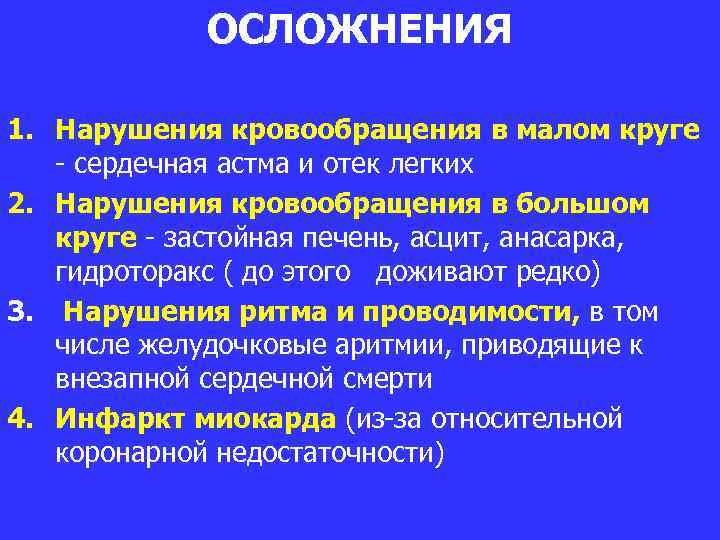 ОСЛОЖНЕНИЯ

1. Нарушения кровообращения в малом круге - сердечная астма и отек легких

2. Нарушения кровообращения в большом круге - застойная печень, асцит, анасарка, гидроторакс ( до этого доживают редко)

3. Нарушения ритма и проводимости, в том числе желудочковые аритмии, приводящие к внезапной сердечной смерти

4. Инфаркт миокарда (из-за относительной коронарной недостаточности)